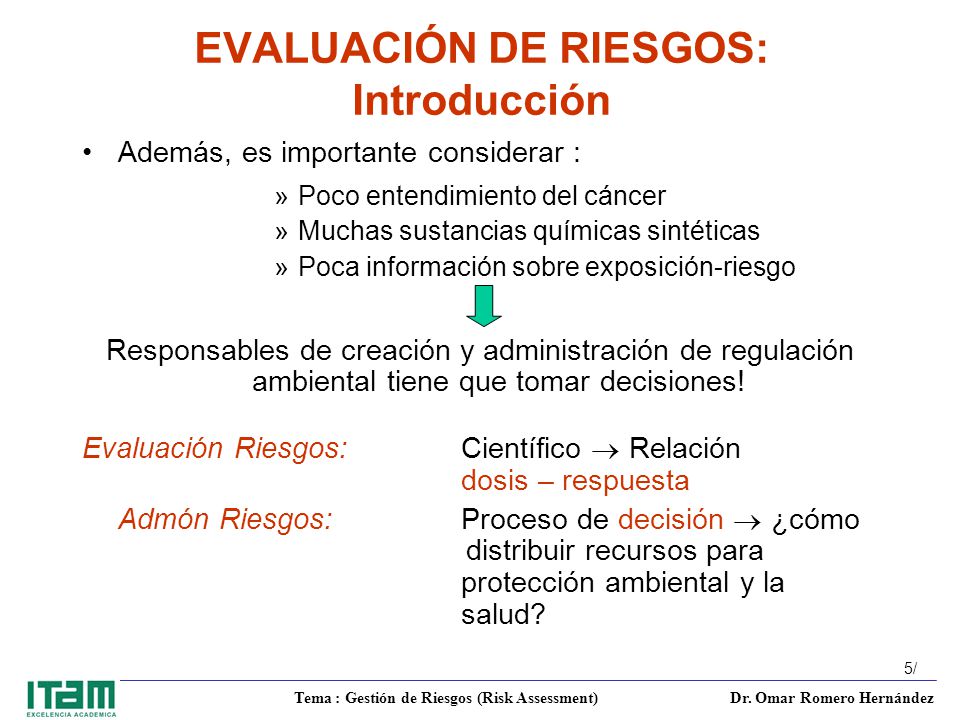 EVALUACIÓN DE RIESGOS:
Introducción

• Además, es importante considerar :

» Poco entendimiento del cáncer
» Muchas sustancias químicas sintéticas
» Poca información sobre exposición-riesgo

Responsables de creación y administración de regulación ambiental tiene que tomar decisiones!

Evaluación Riesgos: Científico $\rightarrow$ Relación dosis – respuesta

Admón Riesgos: Proceso de decisión $\rightarrow$ ¿cómo distribuir recursos para protección ambiental y la salud?

5/

ITAM
EXCELENCIA ACADÉMICA

Tema : Gestión de Riesgos (Risk Assessment) Dr. Omar Romero Hernández